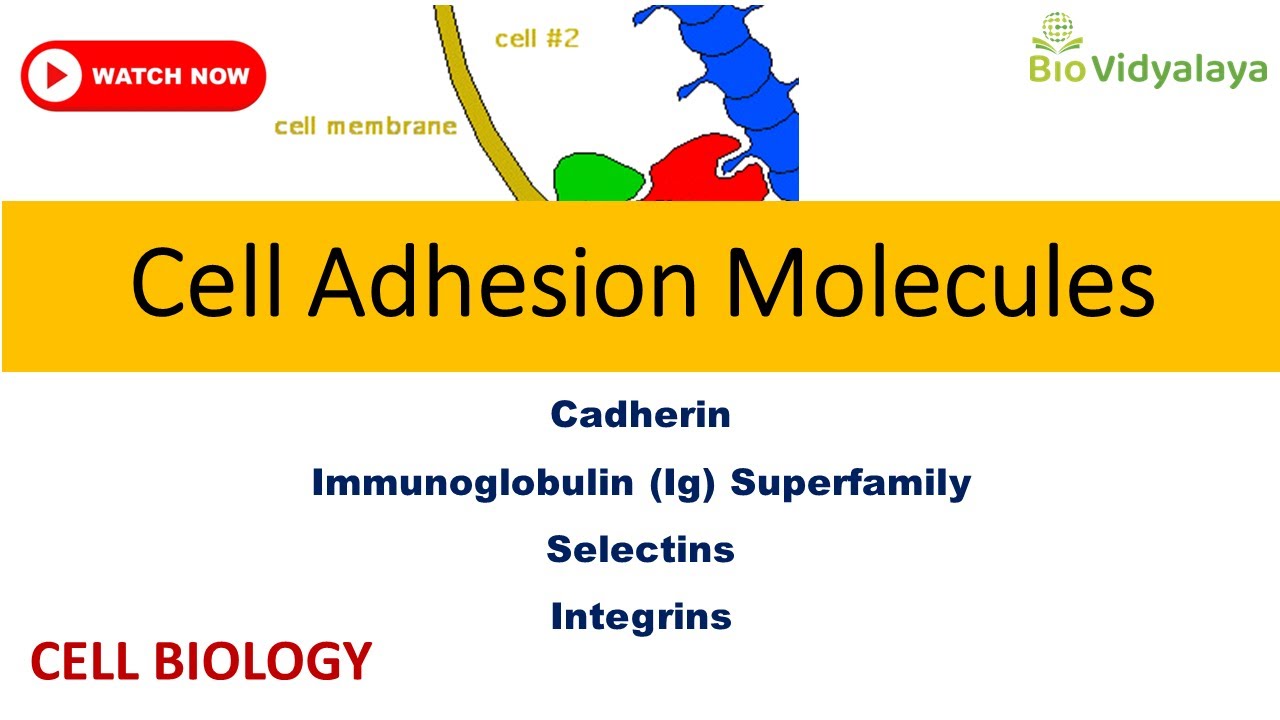 WATCH NOW

cell #2

cell membrane

Bio Vidyalaya

Cell Adhesion Molecules

Cadherin

Immunoglobulin (Ig) Superfamily

Selectins

Integrins

CELL BIOLOGY